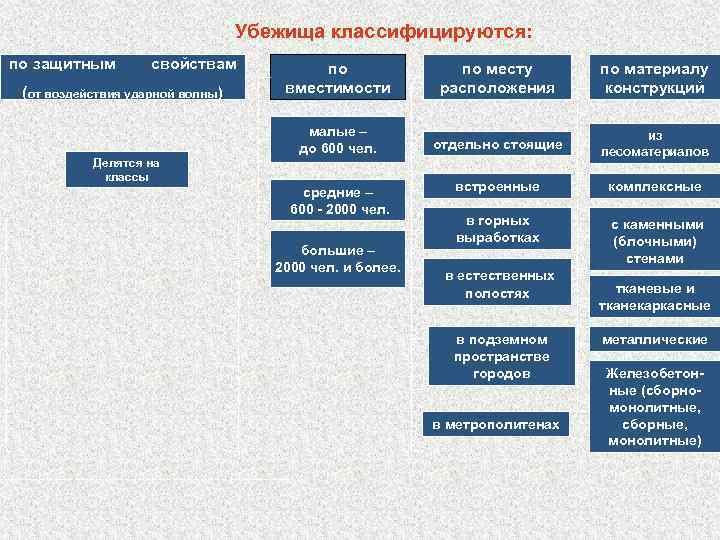 Убежища классифицируются:

по защитным свойствам (от воздействия ударной волны)

Делятся на классы

по вместимости

малые – до 600 чел.

средние – 600 - 2000 чел.

большие – 2000 чел. и более.

по месту расположения

отдельно стоящие

встроенные

в горных выработках

в естественных полостях

в подземном пространстве городов

в метрополитенах

по материалу конструкций

из лесоматериалов

комплексные

с каменными (блочными) стенами

тканевые и тканекаркасные

металлические

Железобетонные (сборно-монолитные, сборные, монолитные)